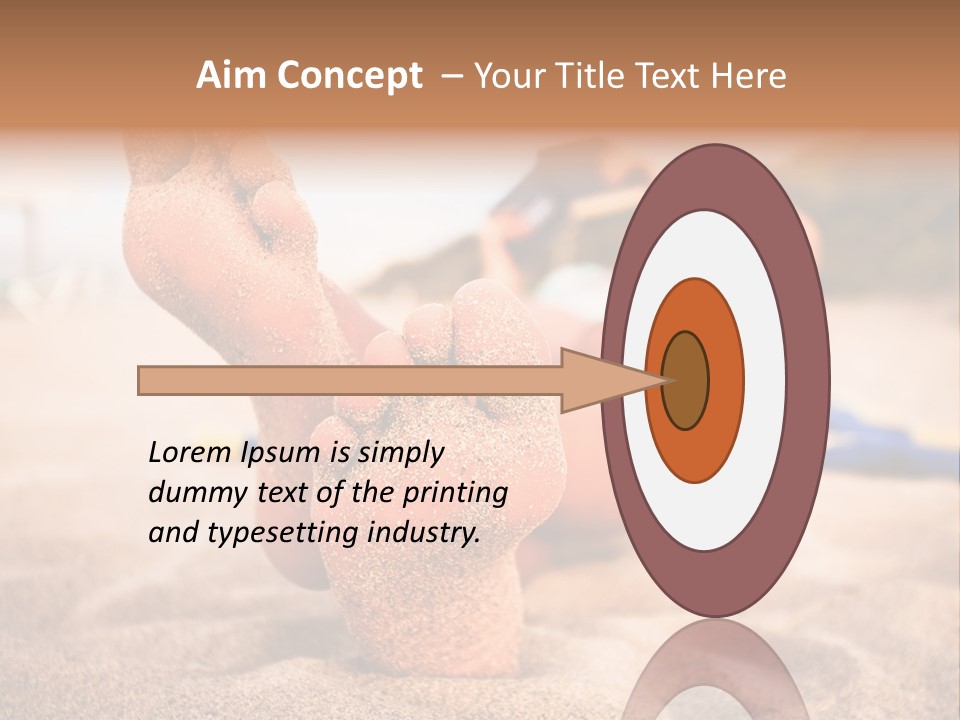 Aim Concept – Your Title Text Here

Lorem Ipsum is simply dummy text of the printing and typesetting industry.